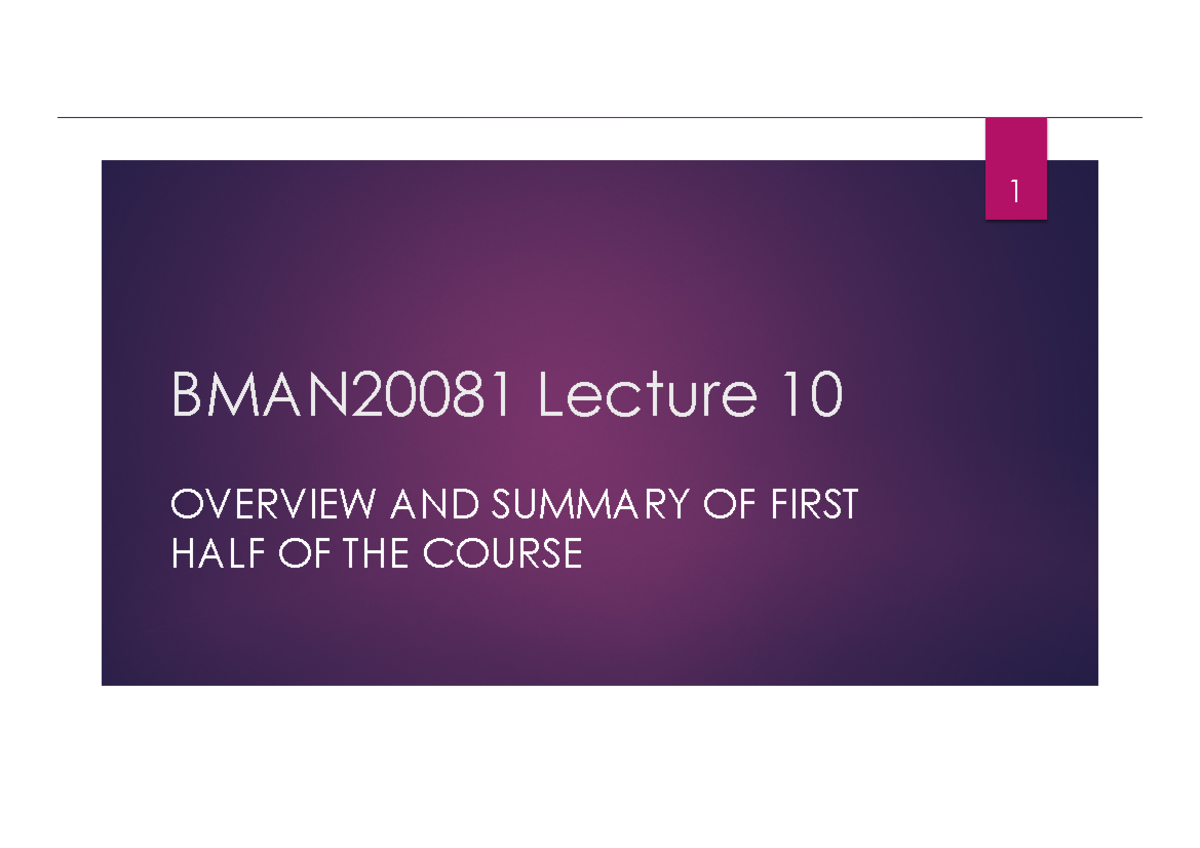 1

BMAN20081 Lecture 10

OVERVIEW AND SUMMARY OF FIRST HALF OF THE COURSE